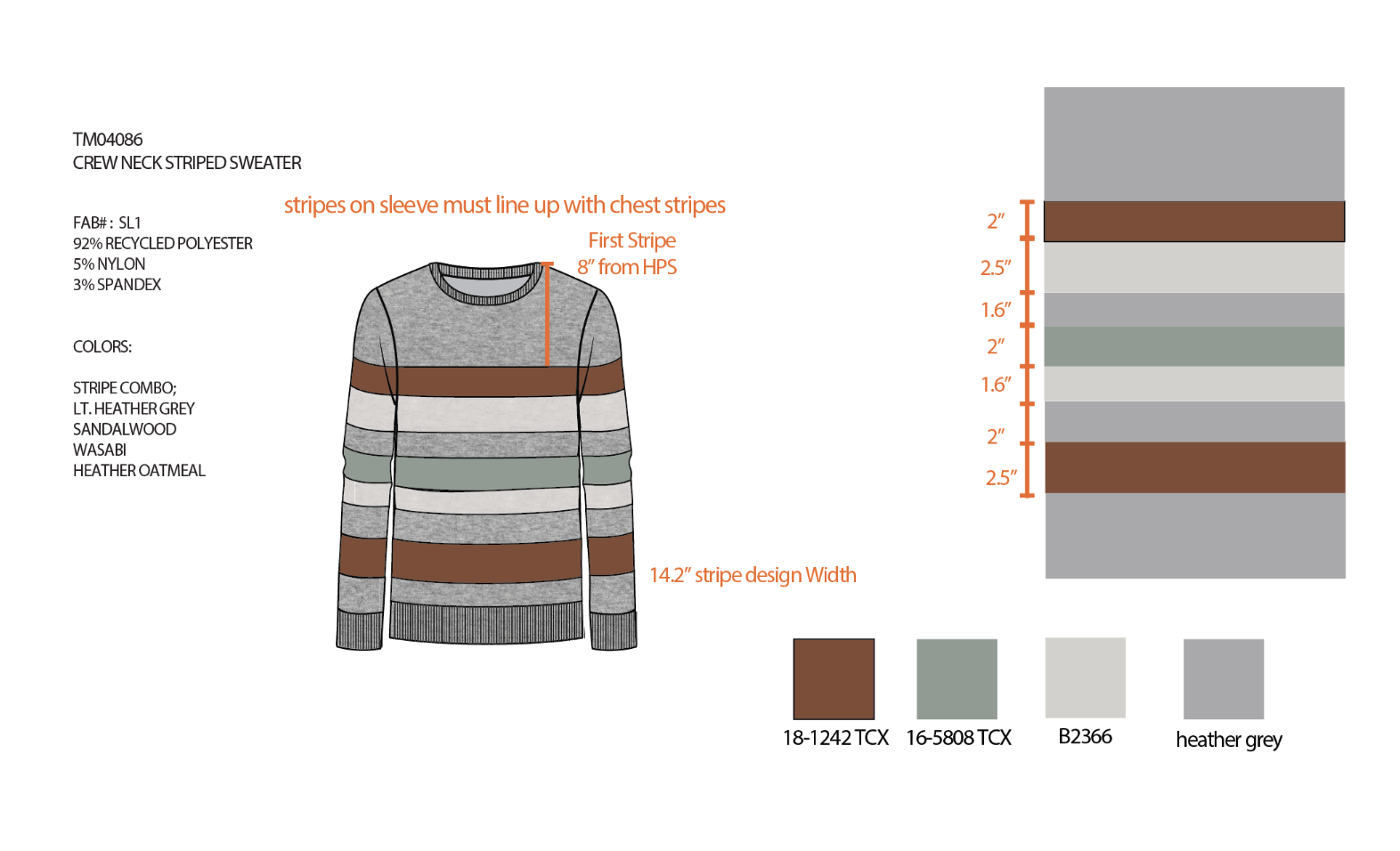 TM04086
CREW NECK STRIPED SWEATER

FAB# : SL1
92% RECYCLED POLYESTER
5% NYLON
3% SPANDEX

COLORS:

STRIPE COMBO;
LT. HEATHER GREY
SANDALWOOD
WASABI
HEATHER OATMEAL

stripes on sleeve must line up with chest stripes

First Stripe
8" from HPS

14.2" stripe design Width

2"
2.5"
1.6"
2"
1.6"
2"
2.5"

18-1242 TCX
16-5808 TCX
B2366
heather grey